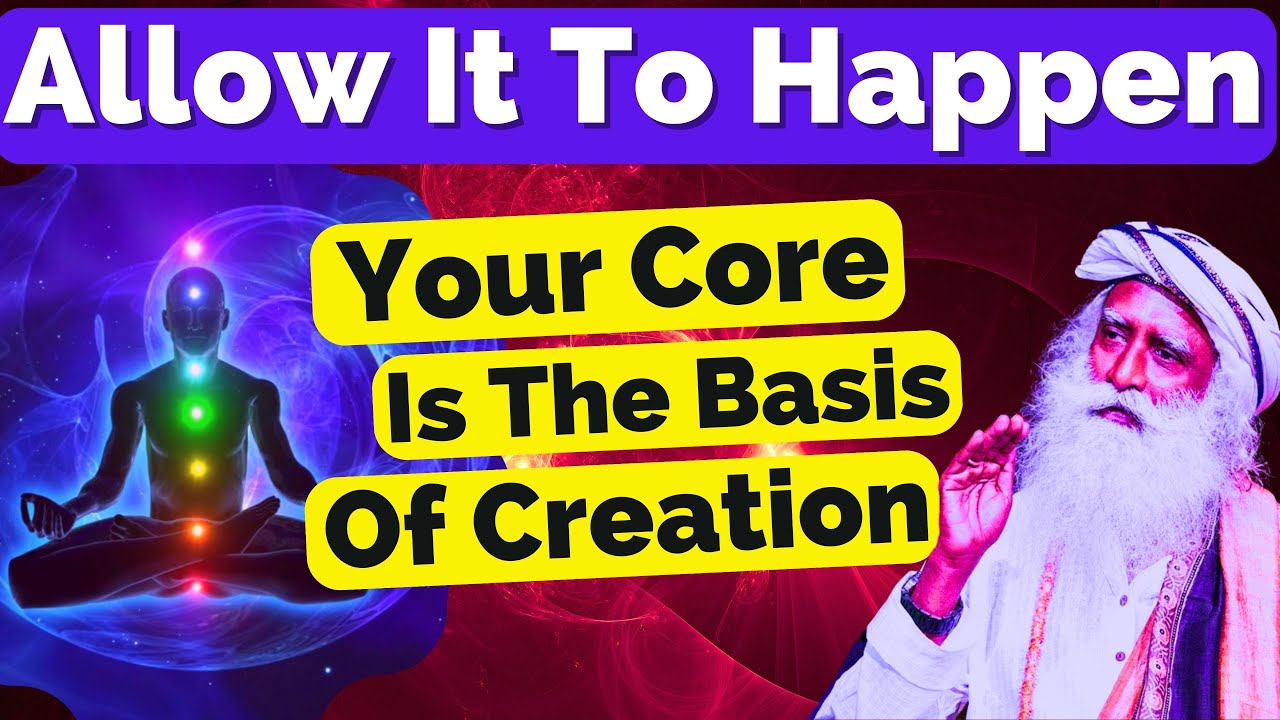 Allow It To Happen

Your Core
Is The Basis
Of Creation